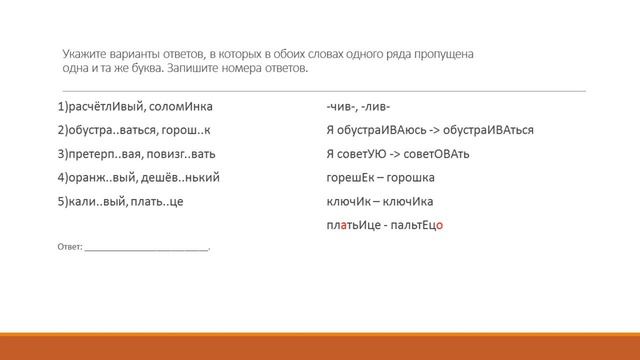 Укажите варианты ответов, в которых в обоих словах одного ряда пропущена одна и та же буква. Запишите номера ответов.

1)расчётлИвый, соломИнка

2)обустра..ваться, горош..к

3)претерп..вая, повизг..вать

4)оранж..вый, дешёв..нький

5)кали..вый, плать..це

Ответ: ________________________.

-чив-, -лив-

Я обустраИВАюсь -> обустраИВАться

Я советУЮ -> советОВАть

горешЕк – горошка

ключИк – ключИка

платьИце - пальтЕцо